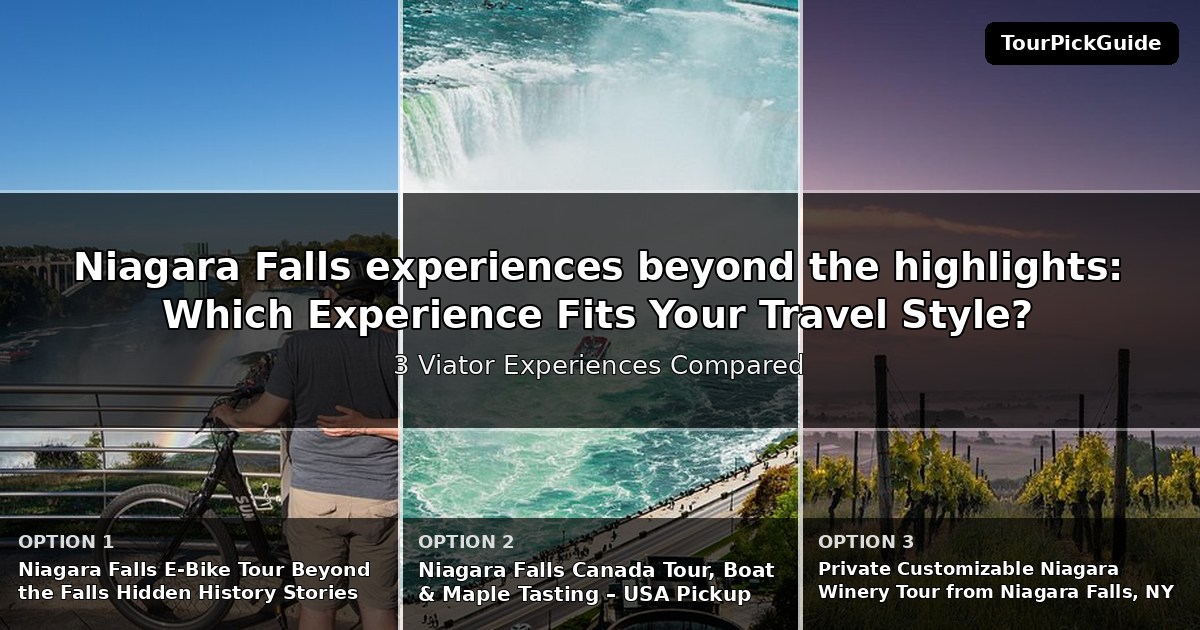 TourPickGuide

Niagara Falls experiences beyond the highlights: Which Experience Fits Your Travel Style?

3 Viator Experiences Compared

OPTION 1
Niagara Falls E-Bike Tour Beyond the Falls Hidden History Stories

OPTION 2
Niagara Falls Canada Tour, Boat & Maple Tasting – USA Pickup

OPTION 3
Private Customizable Niagara Winery Tour from Niagara Falls, NY